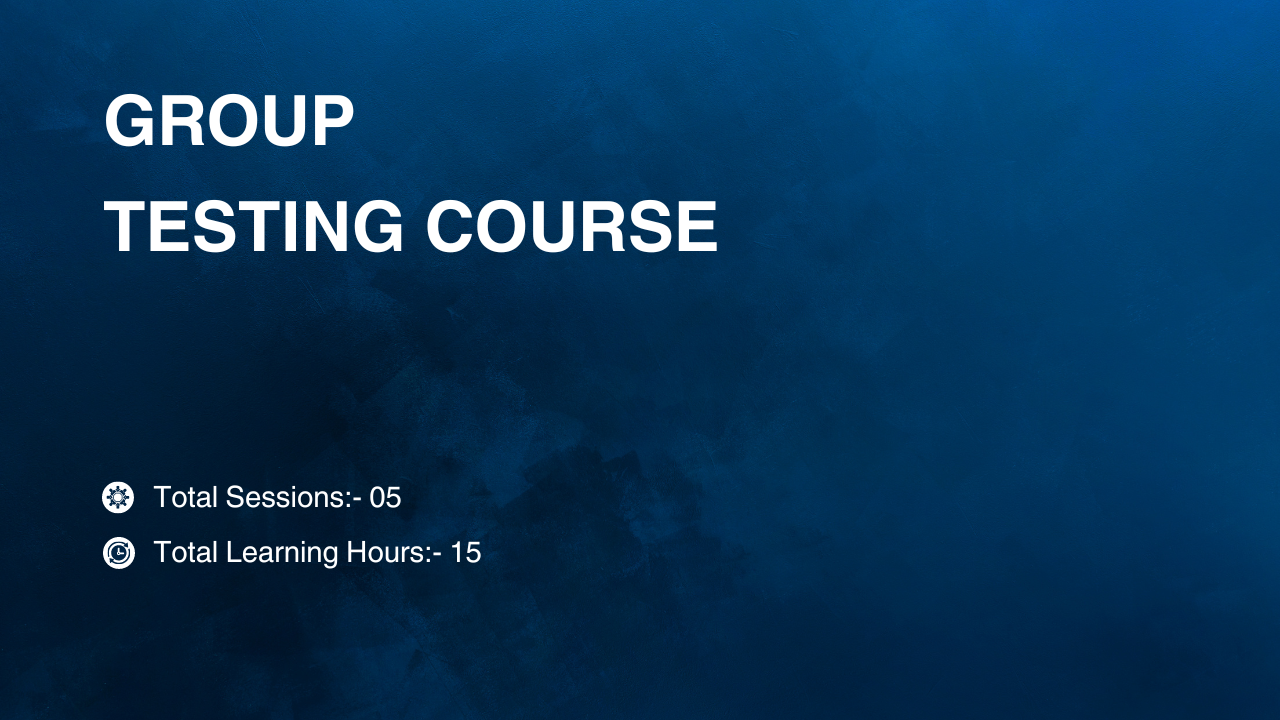 GROUP
TESTING COURSE

Total Sessions:- 05
Total Learning Hours:- 15